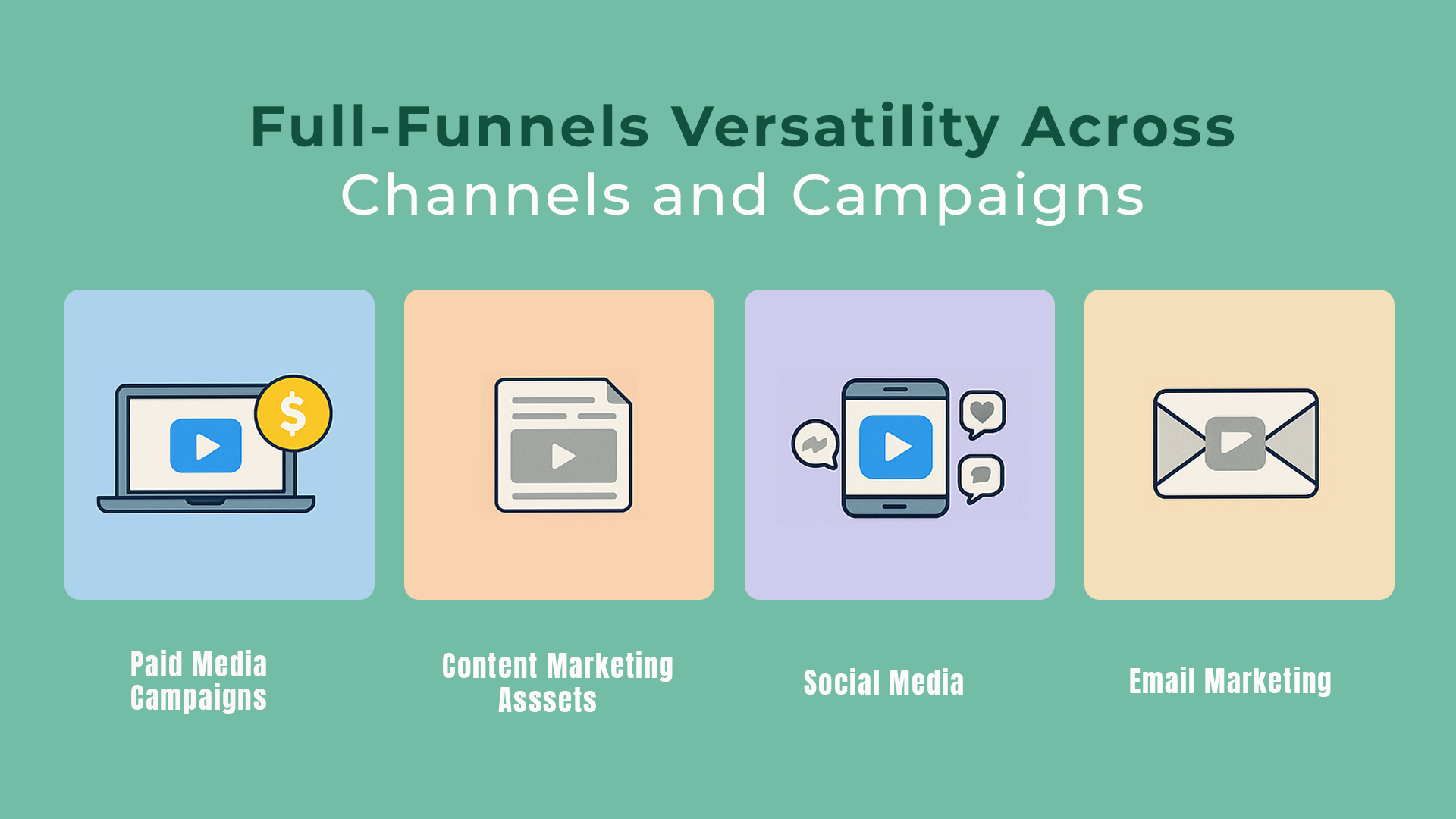 Full-Funnels Versatility Across
Channels and Campaigns

$

Paid Media Campaigns

Content Marketing Asssets

Social Media

Email Marketing